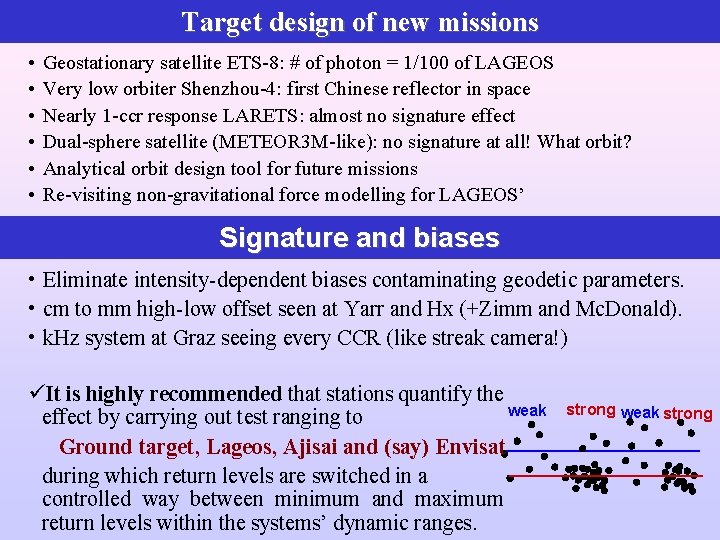 Target design of new missions

• Geostationary satellite ETS-8: # of photon = 1/100 of LAGEOS
• Very low orbiter Shenzhou-4: first Chinese reflector in space
• Nearly 1-ccr response LARETS: almost no signature effect
• Dual-sphere satellite (METEOR3M-like): no signature at all! What orbit?
• Analytical orbit design tool for future missions
• Re-visiting non-gravitational force modelling for LAGEOS'

Signature and biases

• Eliminate intensity-dependent biases contaminating geodetic parameters.
• cm to mm high-low offset seen at Yarr and Hx (+Zimm and McDonald).
• kHz system at Graz seeing every CCR (like streak camera!)

✓It is highly recommended that stations quantify the effect by carrying out test ranging to

Ground target, Lageos, Ajisai and (say) Envisat

during which return levels are switched in a controlled way between minimum and maximum return levels within the systems' dynamic ranges.

weak strong weak strong